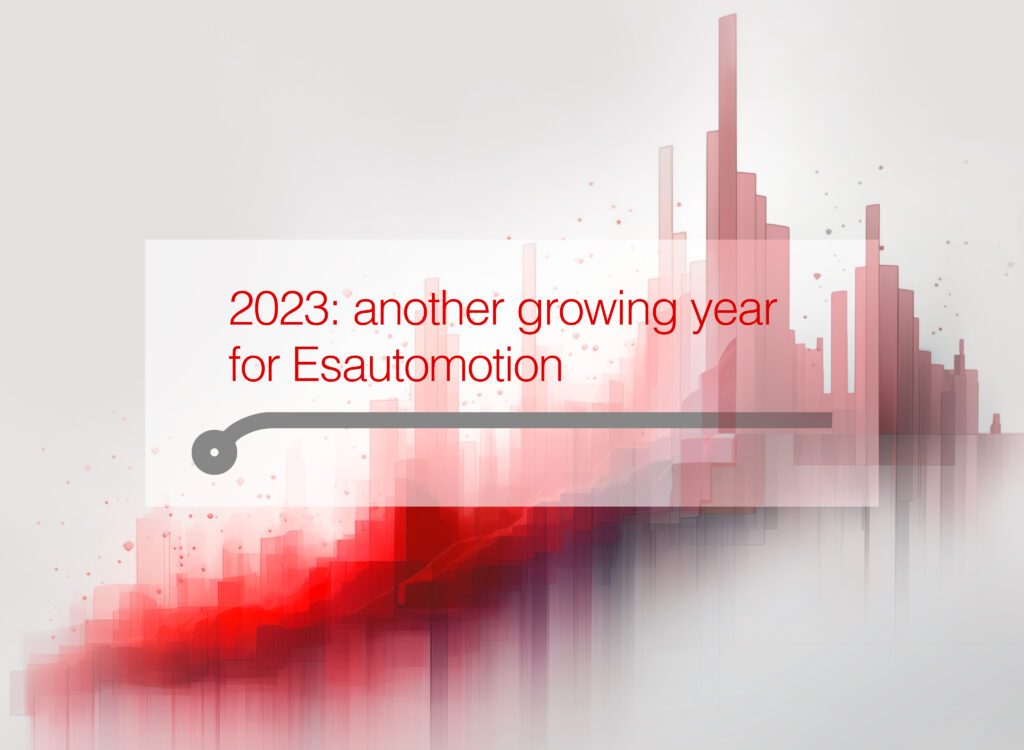 2023: another growing year for Esautomotion